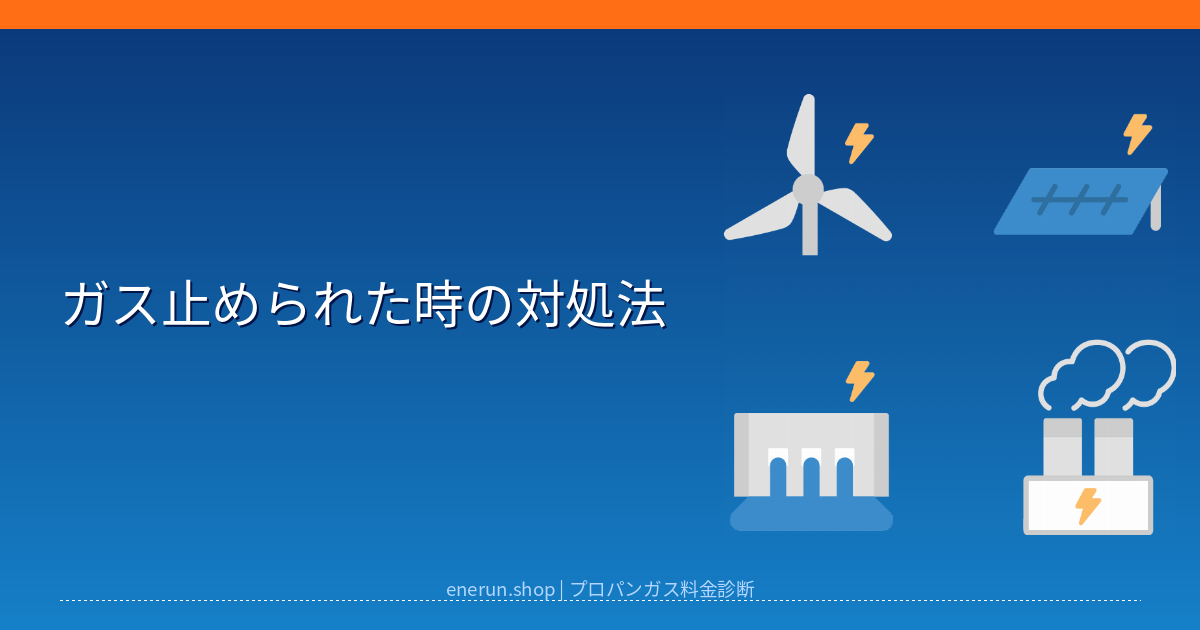 ガス止められた時の対処法

enerun.shop | プロパンガス料金診断